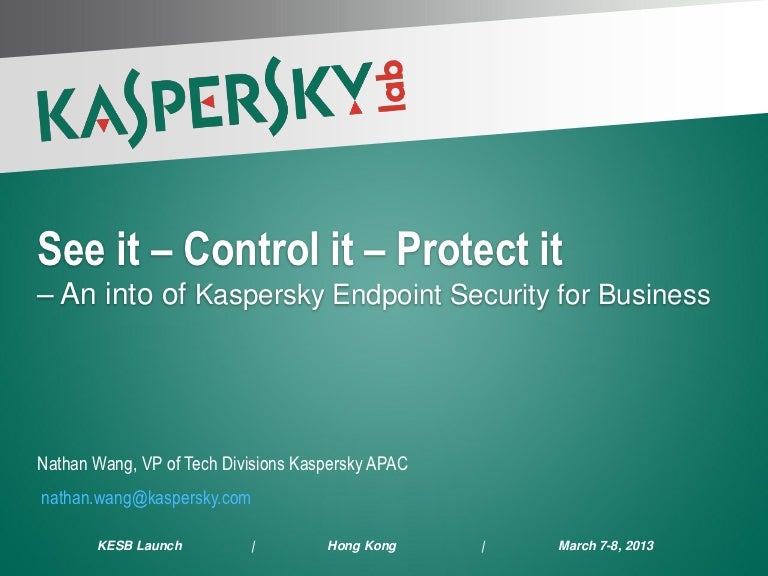 KASPERSKY lab

See it – Control it – Protect it
– An into of Kaspersky Endpoint Security for Business

Nathan Wang, VP of Tech Divisions Kaspersky APAC

nathan.wang@kaspersky.com

KESB Launch | Hong Kong | March 7-8, 2013